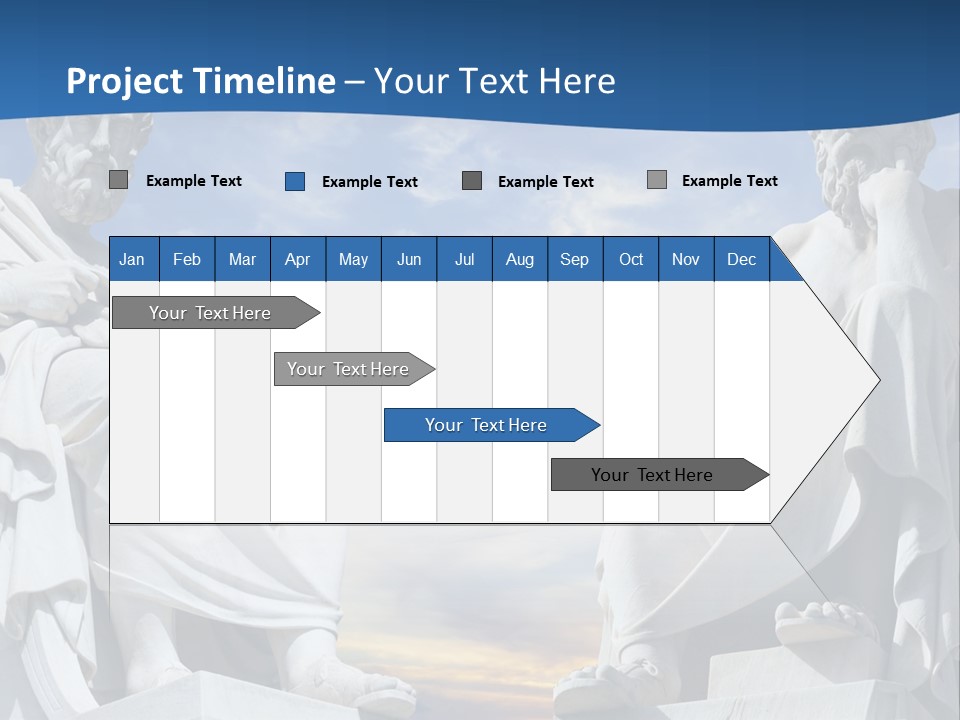 Project Timeline – Your Text Here

Example Text  Example Text  Example Text  Example Text

| Jan | Feb | Mar | Apr | May | Jun | Jul | Aug | Sep | Oct | Nov | Dec |
|---|---|---|---|---|---|---|---|---|---|---|---|

Your Text Here

Your Text Here

Your Text Here

Your Text Here